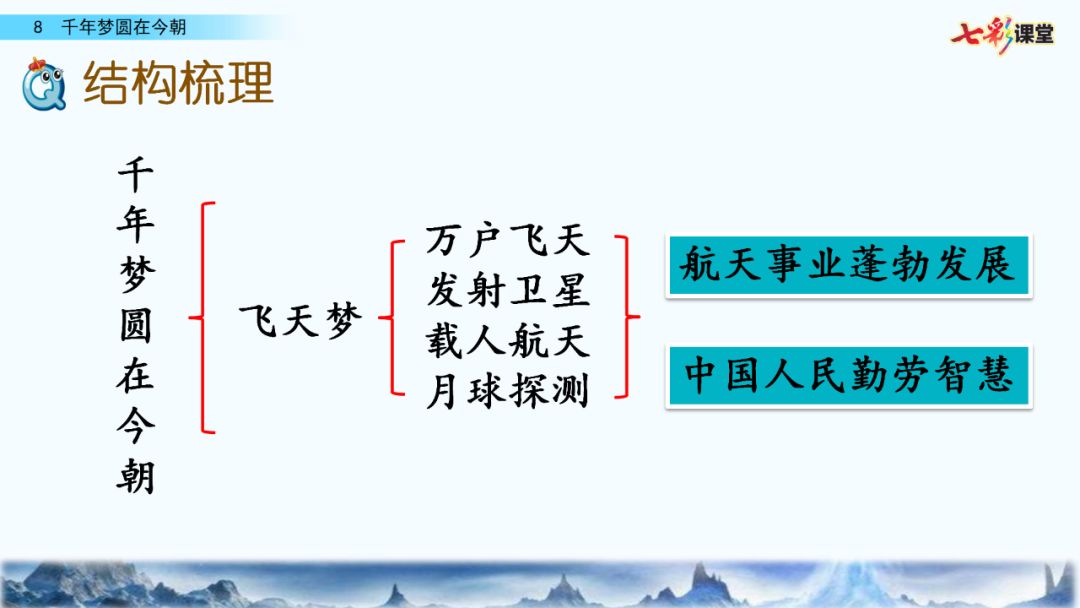 8 千年梦圆在今朝

七彩课堂

结构梳理

千年梦圆在今朝

飞天梦

万户飞天
发射卫星
载人航天
月球探测

航天事业蓬勃发展

中国人民勤劳智慧